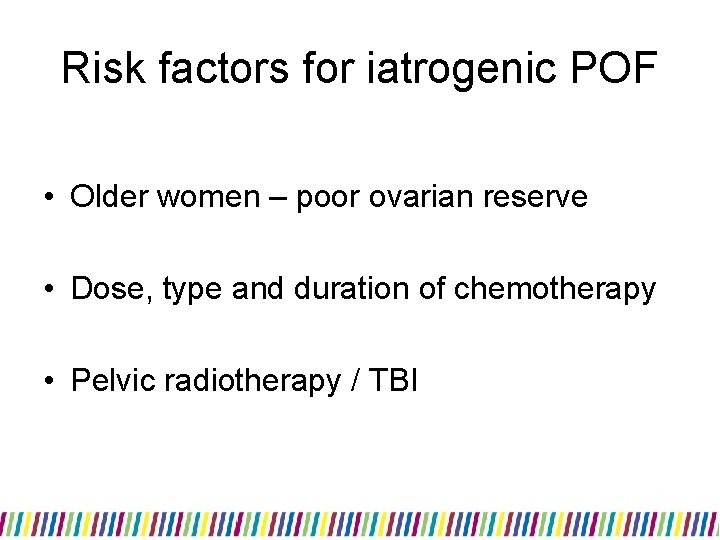 Risk factors for iatrogenic POF

• Older women – poor ovarian reserve

• Dose, type and duration of chemotherapy

• Pelvic radiotherapy / TBI